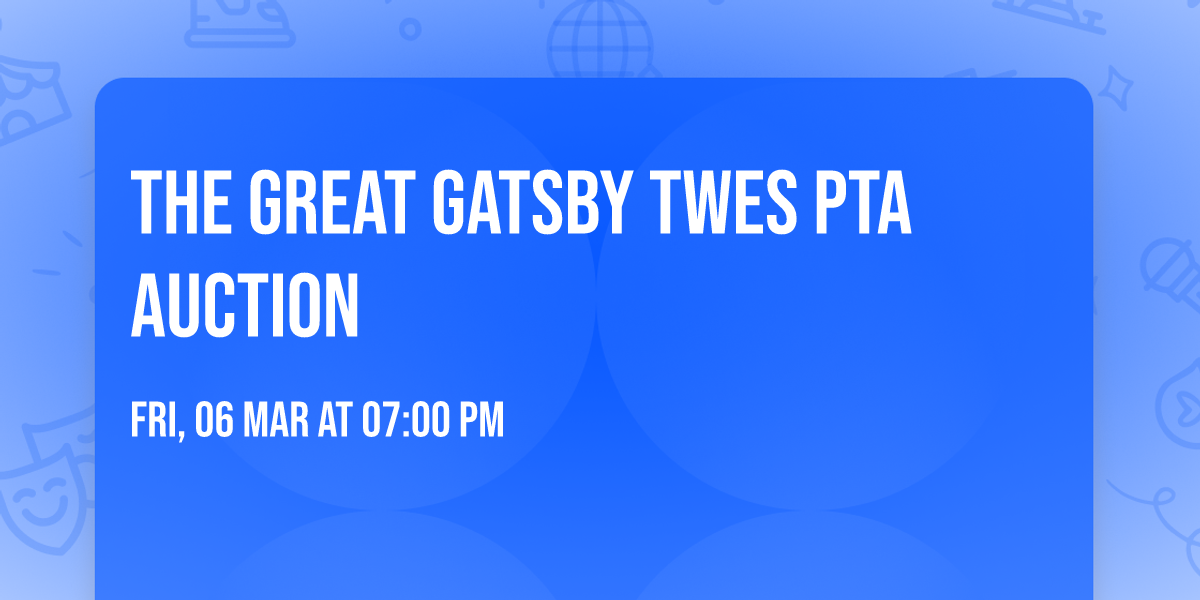 THE GREAT GATSBY TWES PTA AUCTION

FRI, 06 MAR AT 07:00 PM